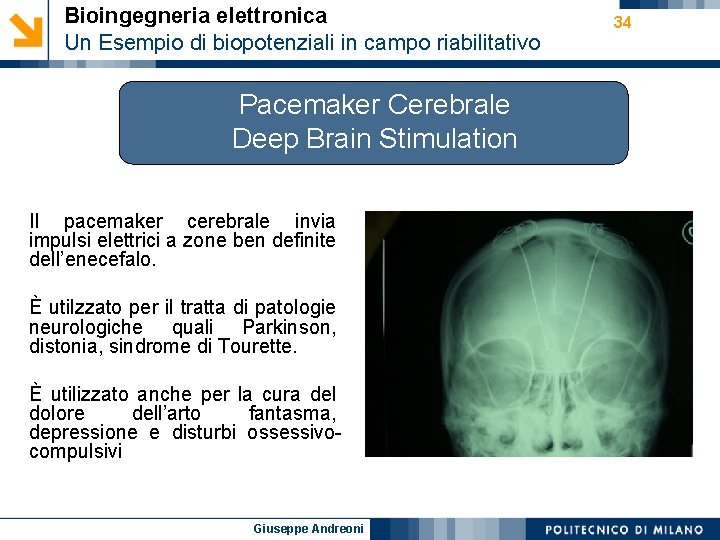 Bioingegneria elettronica
Un Esempio di biopotenziali in campo riabilitativo

34

Pacemaker Cerebrale
Deep Brain Stimulation

Il pacemaker cerebrale invia impulsi elettrici a zone ben definite dell'enecefalo.

È utilzzato per il tratta di patologie neurologiche quali Parkinson, distonia, sindrome di Tourette.

È utilizzato anche per la cura del dolore dell'arto fantasma, depressione e disturbi ossessivo-compulsivi

Giuseppe Andreoni

POLITECNICO DI MILANO